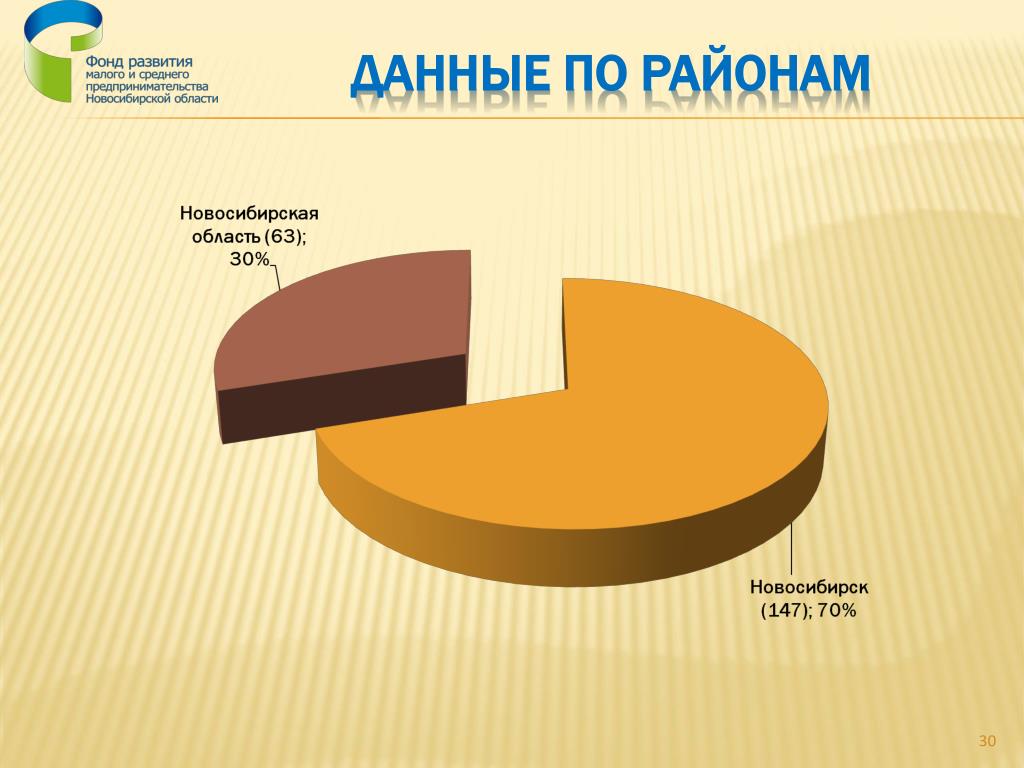 Фонд развития малого и среднего предпринимательства Новосибирской области

ДАННЫЕ ПО РАЙОНАМ

Новосибирская область (63); 30%

Новосибирск (147); 70%

30